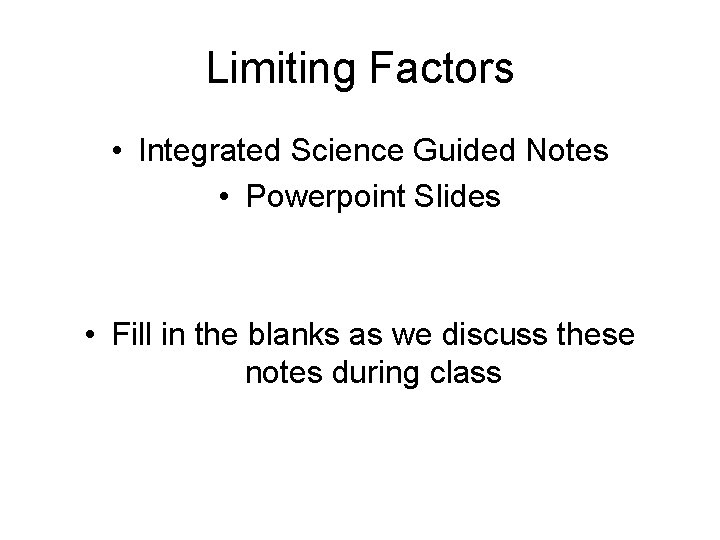 Limiting Factors

• Integrated Science Guided Notes
• Powerpoint Slides

• Fill in the blanks as we discuss these notes during class